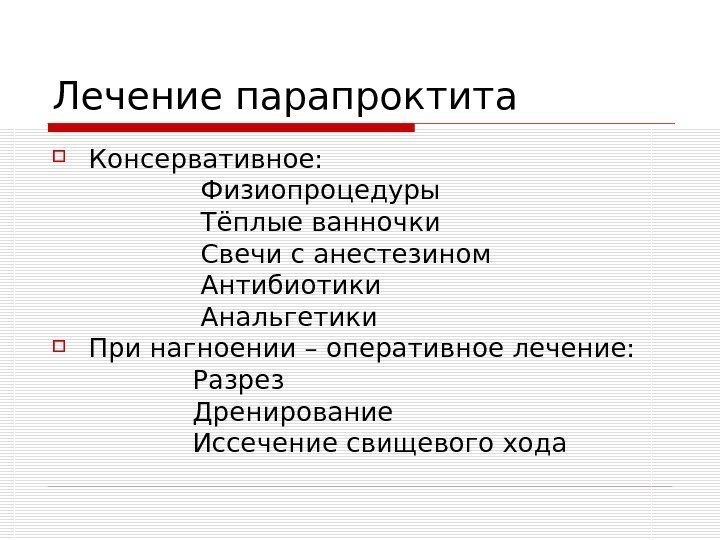 Лечение парапроктита

Консервативное:
Физиопроцедуры
Тёплые ванночки
Свечи с анестезином
Антибиотики
Анальгетики

При нагноении – оперативное лечение:
Разрез
Дренирование
Иссечение свищевого хода